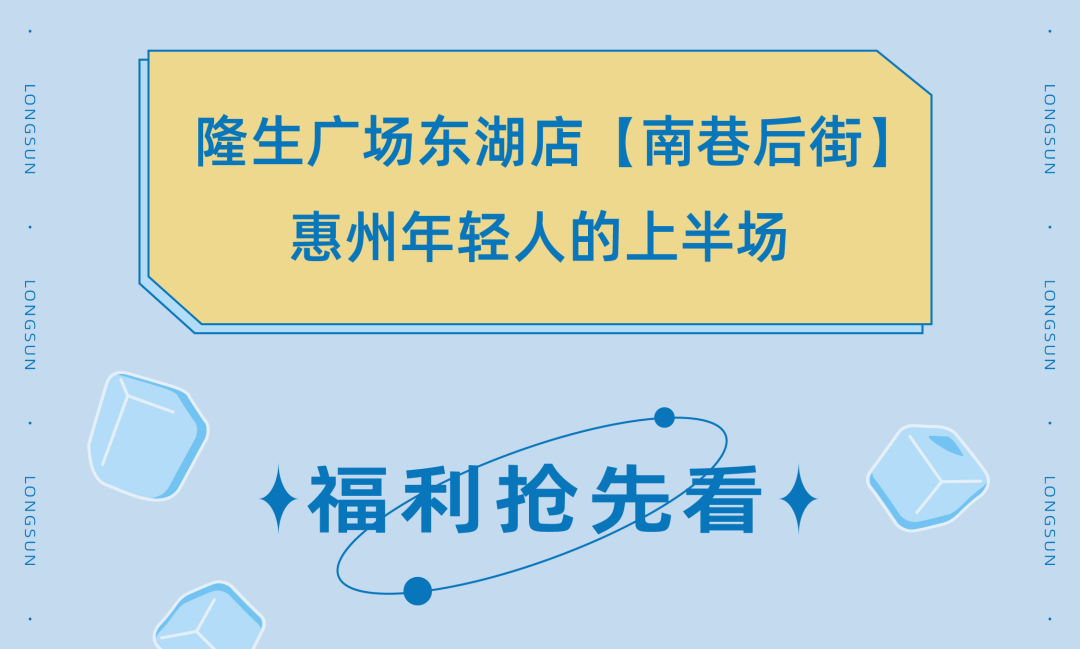 LONGSUN
LONGSUN
LONGSUN

隆生广场东湖店【南巷后街】
惠州年轻人的上半场

福利抢先看

LONGSUN
LONGSUN
LONGSUN